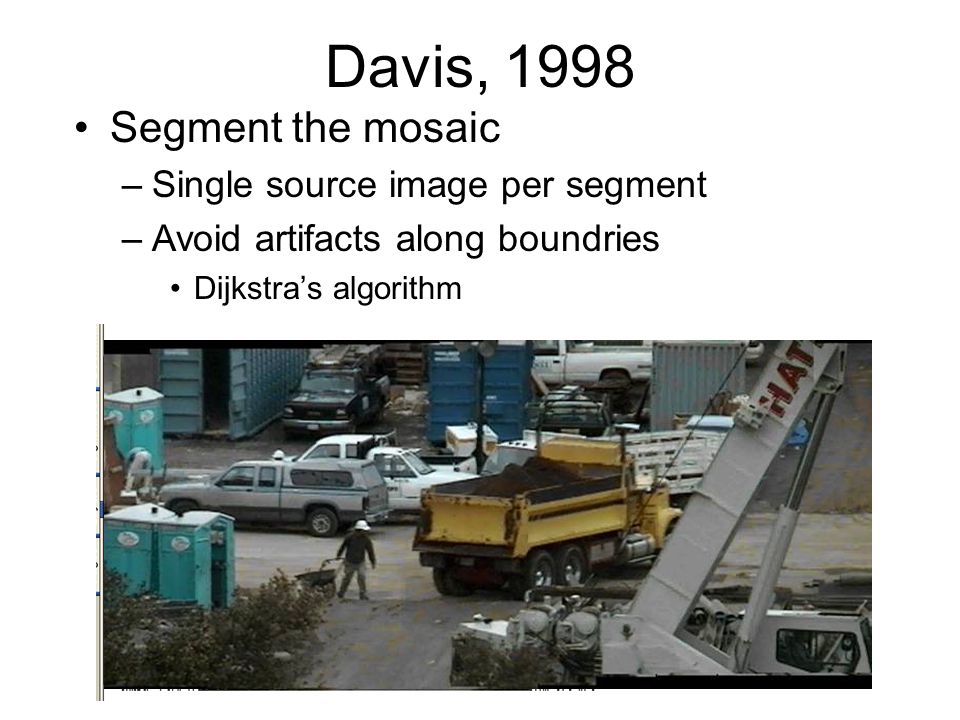 Davis, 1998

• Segment the mosaic
  – Single source image per segment
  – Avoid artifacts along boundries
    • Dijkstra's algorithm

HAT